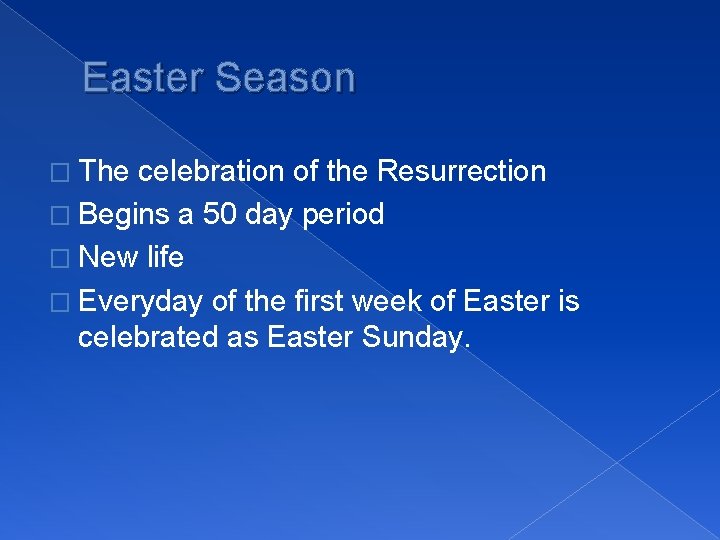 Easter Season

□ The celebration of the Resurrection
□ Begins a 50 day period
□ New life
□ Everyday of the first week of Easter is celebrated as Easter Sunday.